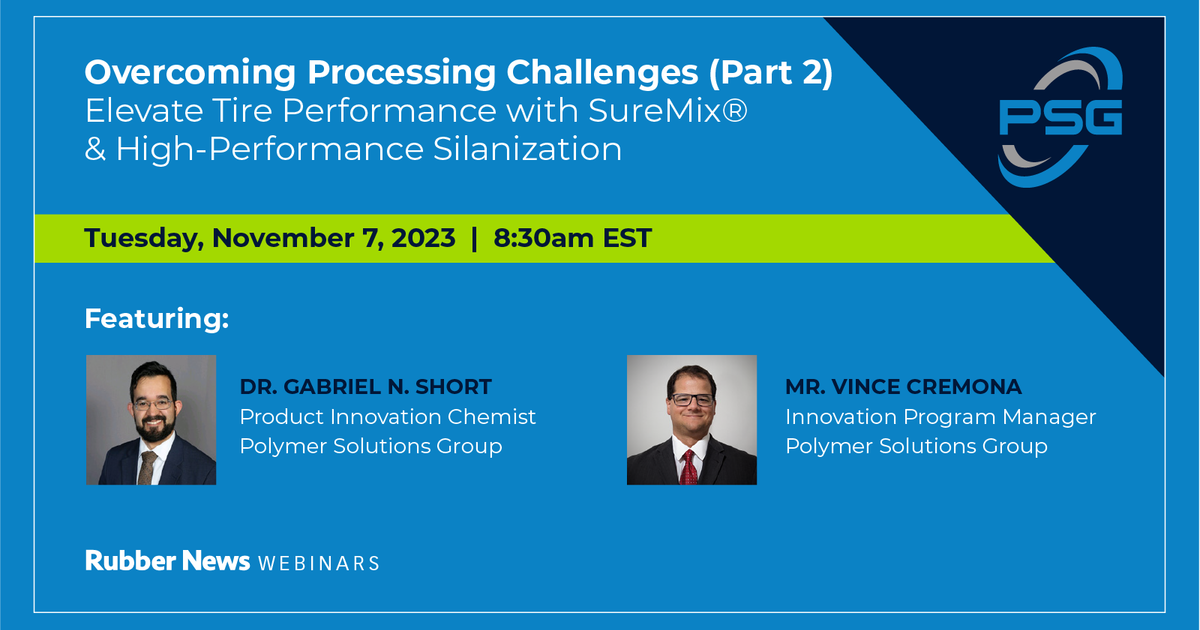 Overcoming Processing Challenges (Part 2)
Elevate Tire Performance with SureMix®
& High-Performance Silanization

PSG

Tuesday, November 7, 2023 | 8:30am EST

Featuring:

DR. GABRIEL N. SHORT
Product Innovation Chemist
Polymer Solutions Group

MR. VINCE CREMONA
Innovation Program Manager
Polymer Solutions Group

Rubber News WEBINARS